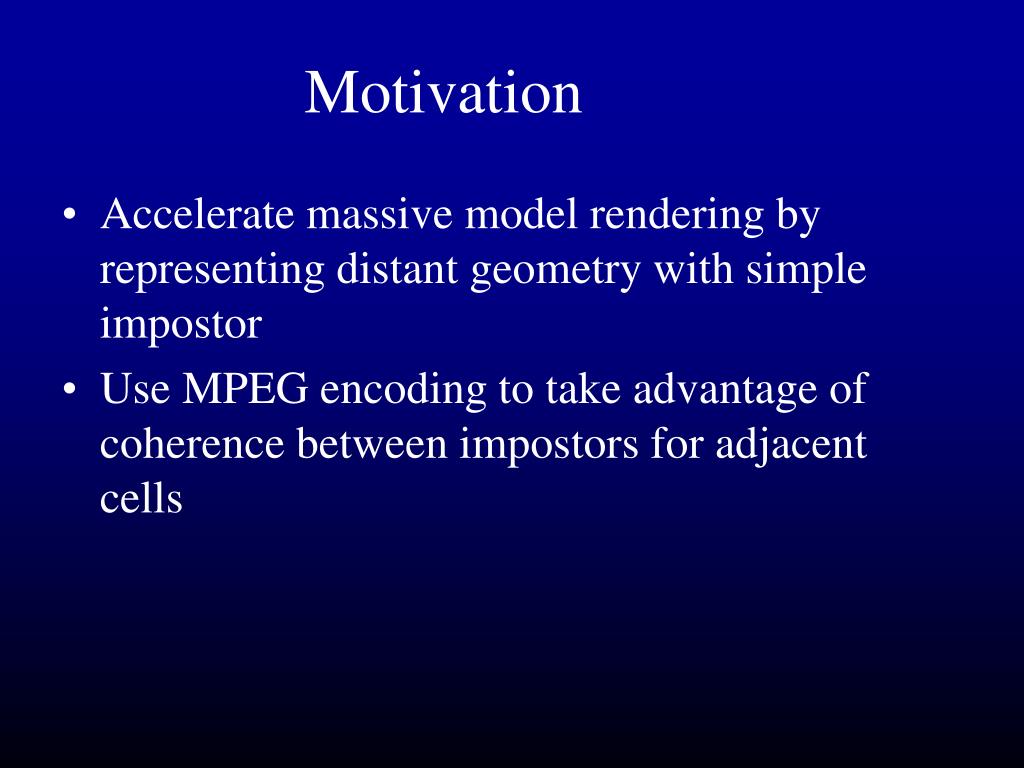 Motivation

• Accelerate massive model rendering by representing distant geometry with simple impostor
• Use MPEG encoding to take advantage of coherence between impostors for adjacent cells